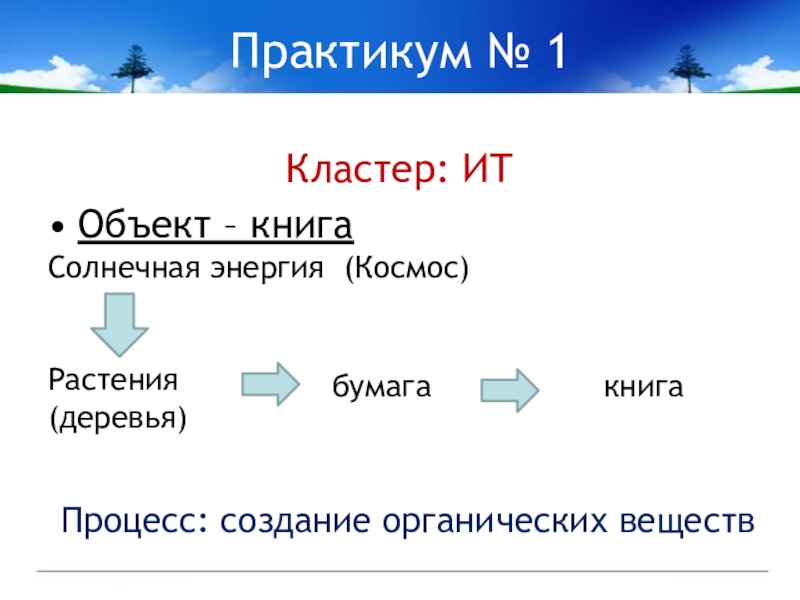 Практикум № 1

Кластер: ИТ

• Объект – книга

Солнечная энергия (Космос)

Растения (деревья)

бумага

книга

Процесс: создание органических веществ